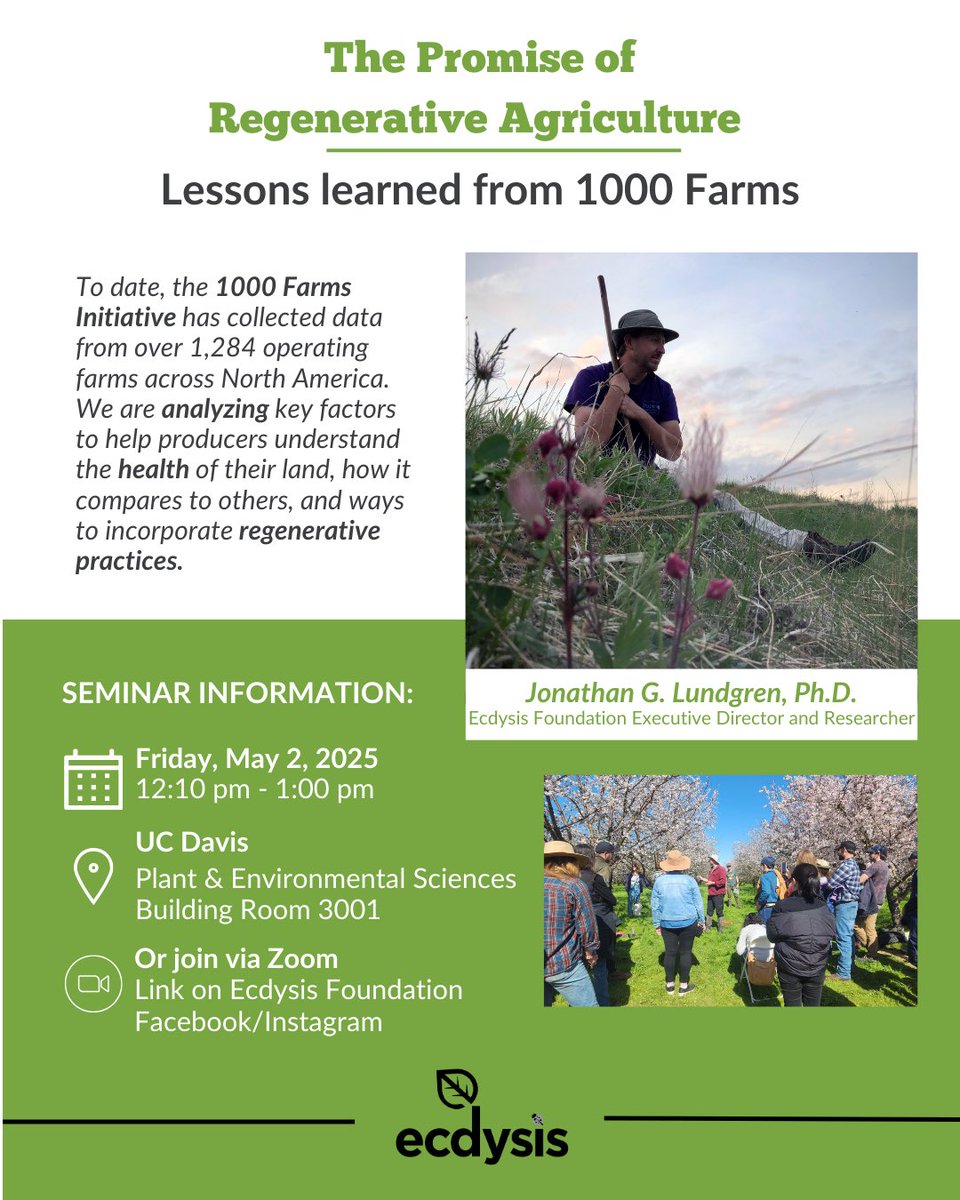 The Promise of Regenerative Agriculture

Lessons learned from 1000 Farms

To date, the 1000 Farms Initiative has collected data from over 1,284 operating farms across North America. We are analyzing key factors to help producers understand the health of their land, how it compares to others, and ways to incorporate regenerative practices.

Jonathan G. Lundgren, Ph.D.
Ecdysis Foundation Executive Director and Researcher

SEMINAR INFORMATION:

Friday, May 2, 2025
12:10 pm - 1:00 pm

UC Davis
Plant & Environmental Sciences Building Room 3001

Or join via Zoom
Link on Ecdysis Foundation Facebook/Instagram

ecdysis